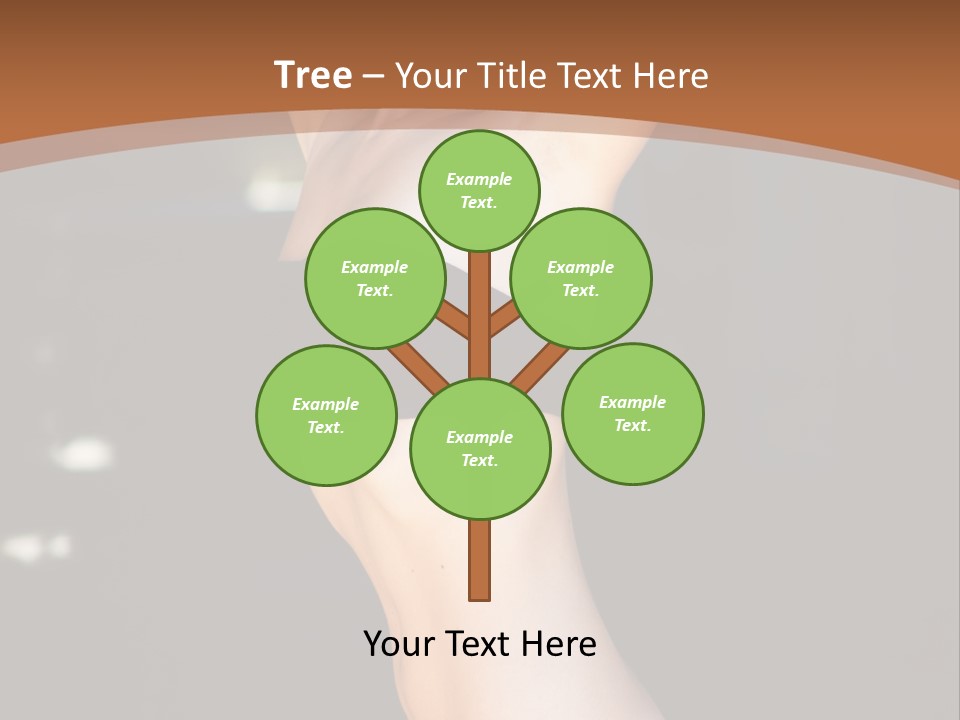 Tree – Your Title Text Here

Example Text.

Example Text.

Example Text.

Example Text.

Example Text.

Example Text.

Your Text Here